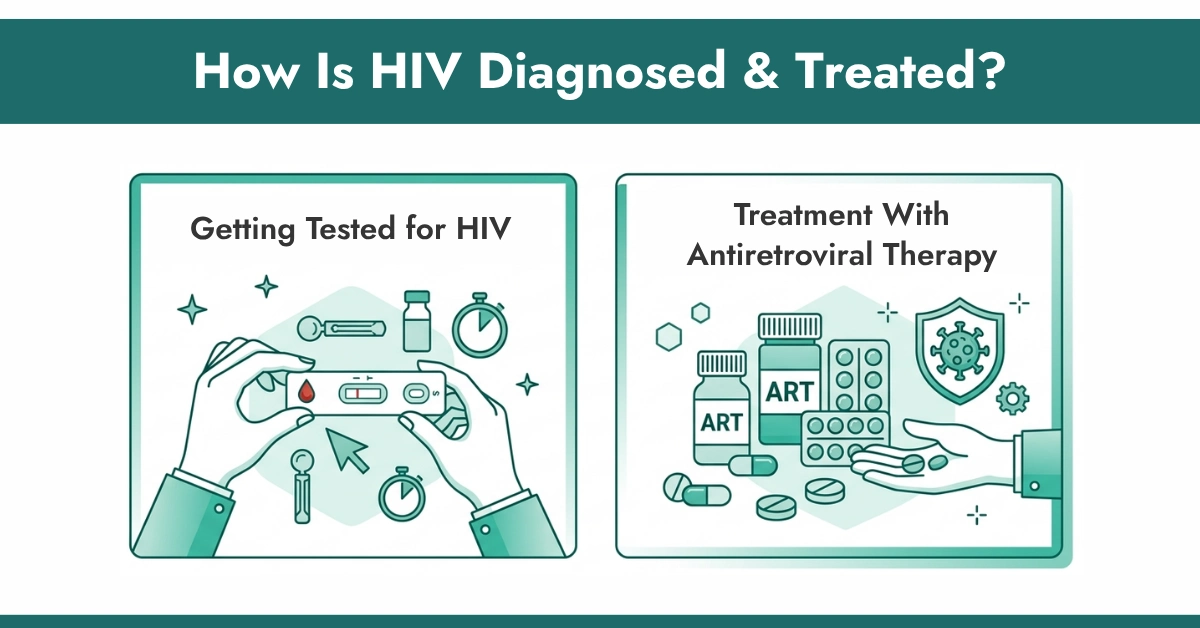 How Is HIV Diagnosed & Treated?

Getting Tested for HIV

Treatment With Antiretroviral Therapy

ART

ART